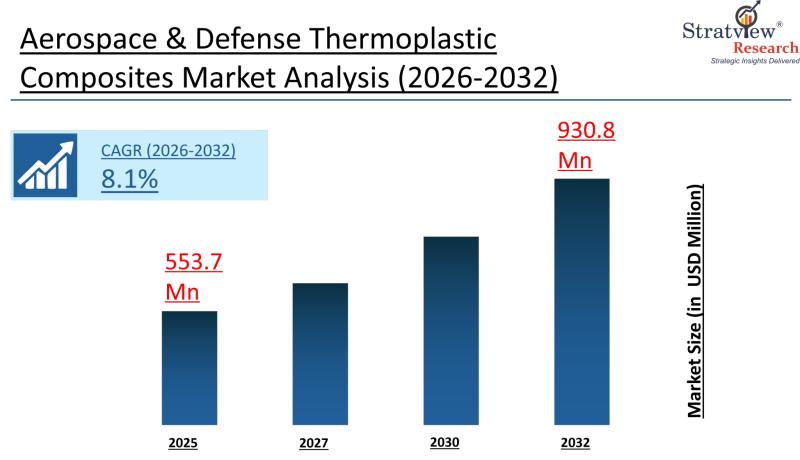 Aerospace & Defense Thermoplastic Composites Market Analysis (2026-2032)

Stratview® Research
Strategic Insights Delivered

CAGR (2026-2032)
8.1%

553.7 Mn

930.8 Mn

Market Size (in USD Million)

2025
2027
2030
2032